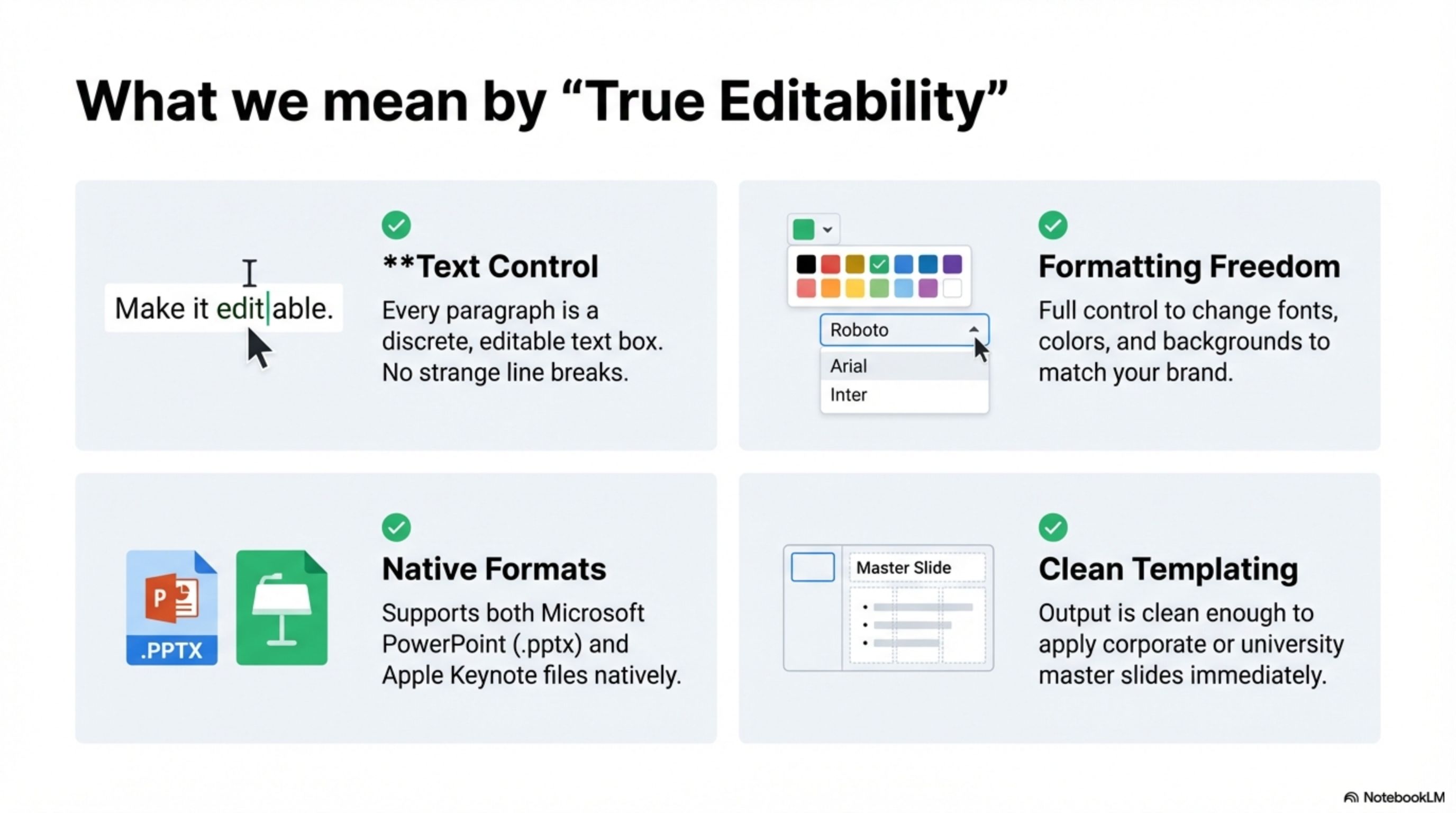 What we mean by “True Editability”

Make it editable.

**Text Control
Every paragraph is a discrete, editable text box. No strange line breaks.

Roboto
Arial
Inter

Formatting Freedom
Full control to change fonts, colors, and backgrounds to match your brand.

P
.PPTX

Native Formats
Supports both Microsoft PowerPoint (.pptx) and Apple Keynote files natively.

Master Slide

Clean Templating
Output is clean enough to apply corporate or university master slides immediately.

NotebookLM